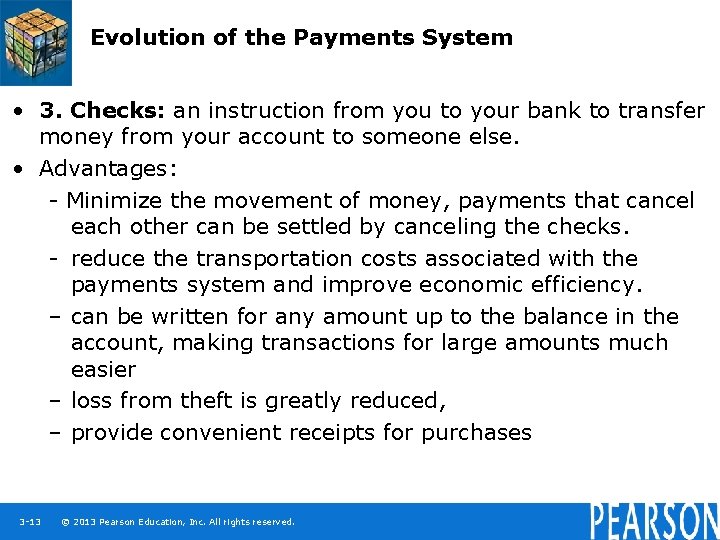 Evolution of the Payments System

• 3. Checks: an instruction from you to your bank to transfer money from your account to someone else.

• Advantages:

- Minimize the movement of money, payments that cancel each other can be settled by canceling the checks.

- reduce the transportation costs associated with the payments system and improve economic efficiency.

– can be written for any amount up to the balance in the account, making transactions for large amounts much easier

– loss from theft is greatly reduced,

– provide convenient receipts for purchases

3-13 © 2013 Pearson Education, Inc. All rights reserved.

PEARSON